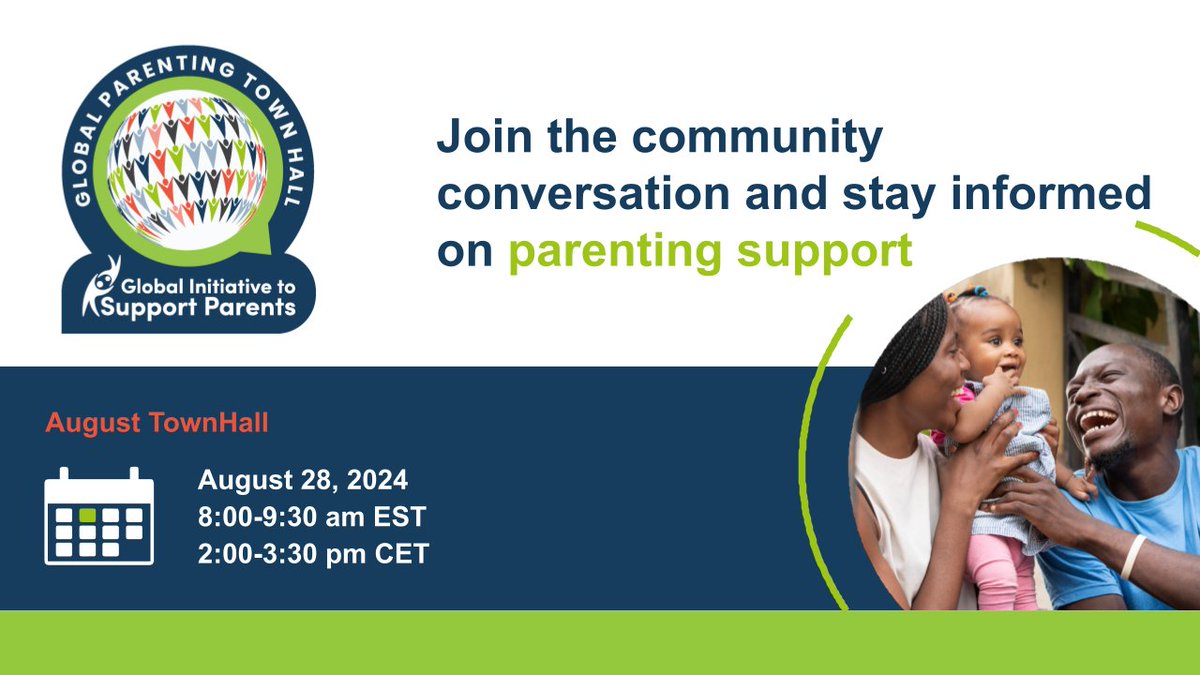 GLOBAL PARENTING TOWN HALL

Global Initiative to Support Parents

Join the community conversation and stay informed on parenting support

August TownHall

August 28, 2024
8:00-9:30 am EST
2:00-3:30 pm CET